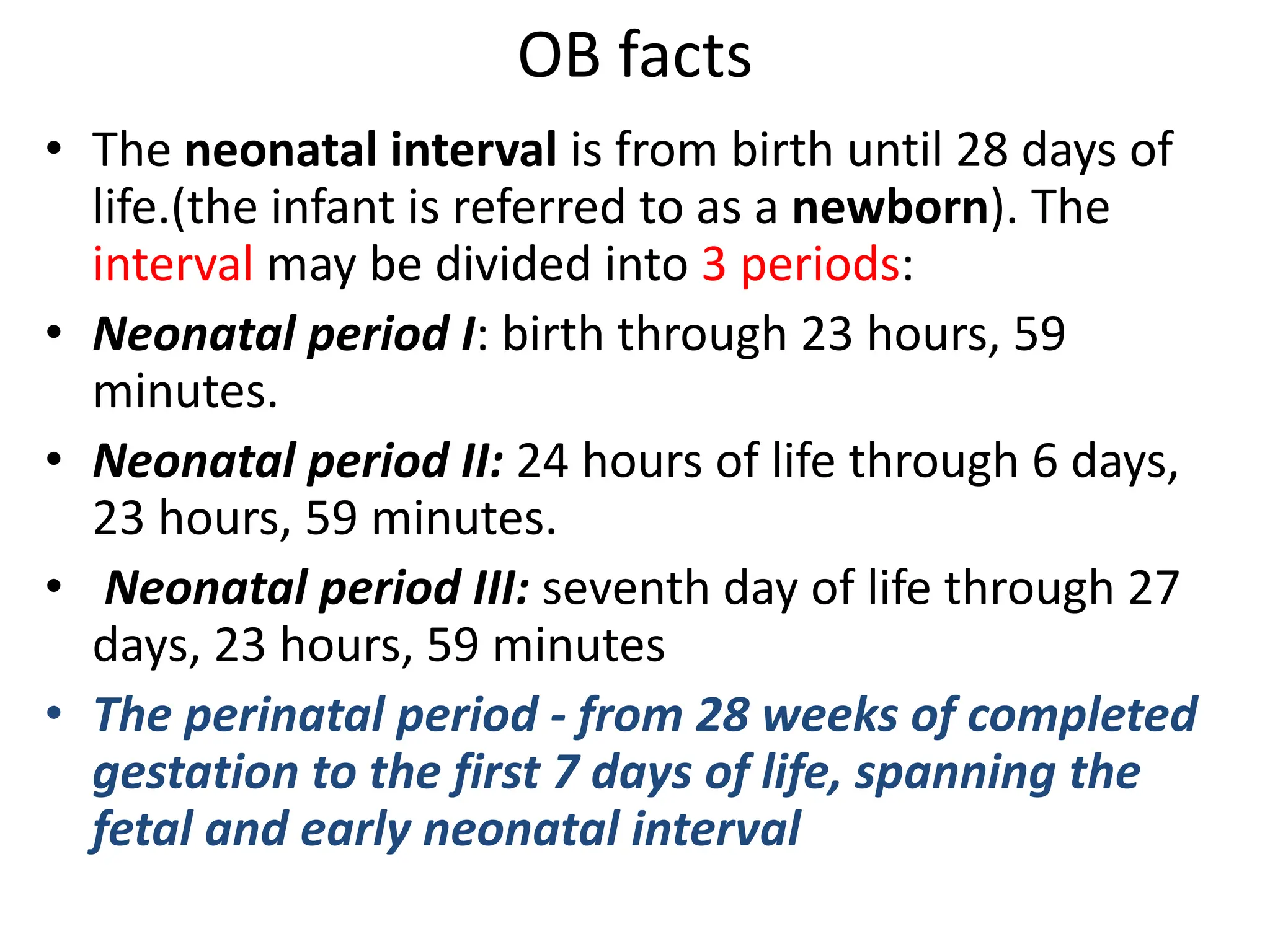 OB facts

• The neonatal interval is from birth until 28 days of life.(the infant is referred to as a newborn). The interval may be divided into 3 periods:

• Neonatal period I: birth through 23 hours, 59 minutes.

• Neonatal period II: 24 hours of life through 6 days, 23 hours, 59 minutes.

• Neonatal period III: seventh day of life through 27 days, 23 hours, 59 minutes

• The perinatal period - from 28 weeks of completed gestation to the first 7 days of life, spanning the fetal and early neonatal interval